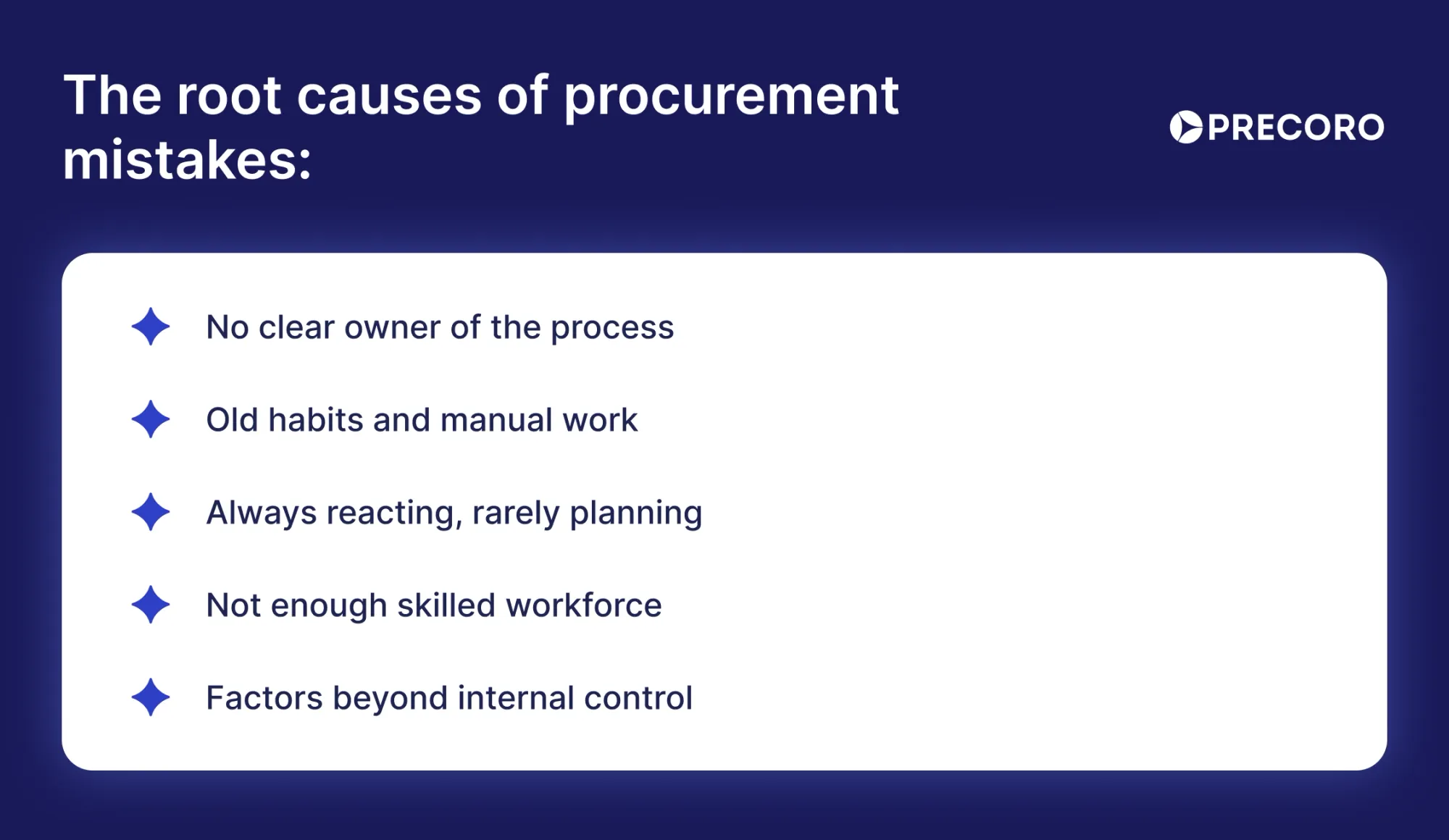 The root causes of procurement mistakes:

PRECORO

No clear owner of the process

Old habits and manual work

Always reacting, rarely planning

Not enough skilled workforce

Factors beyond internal control